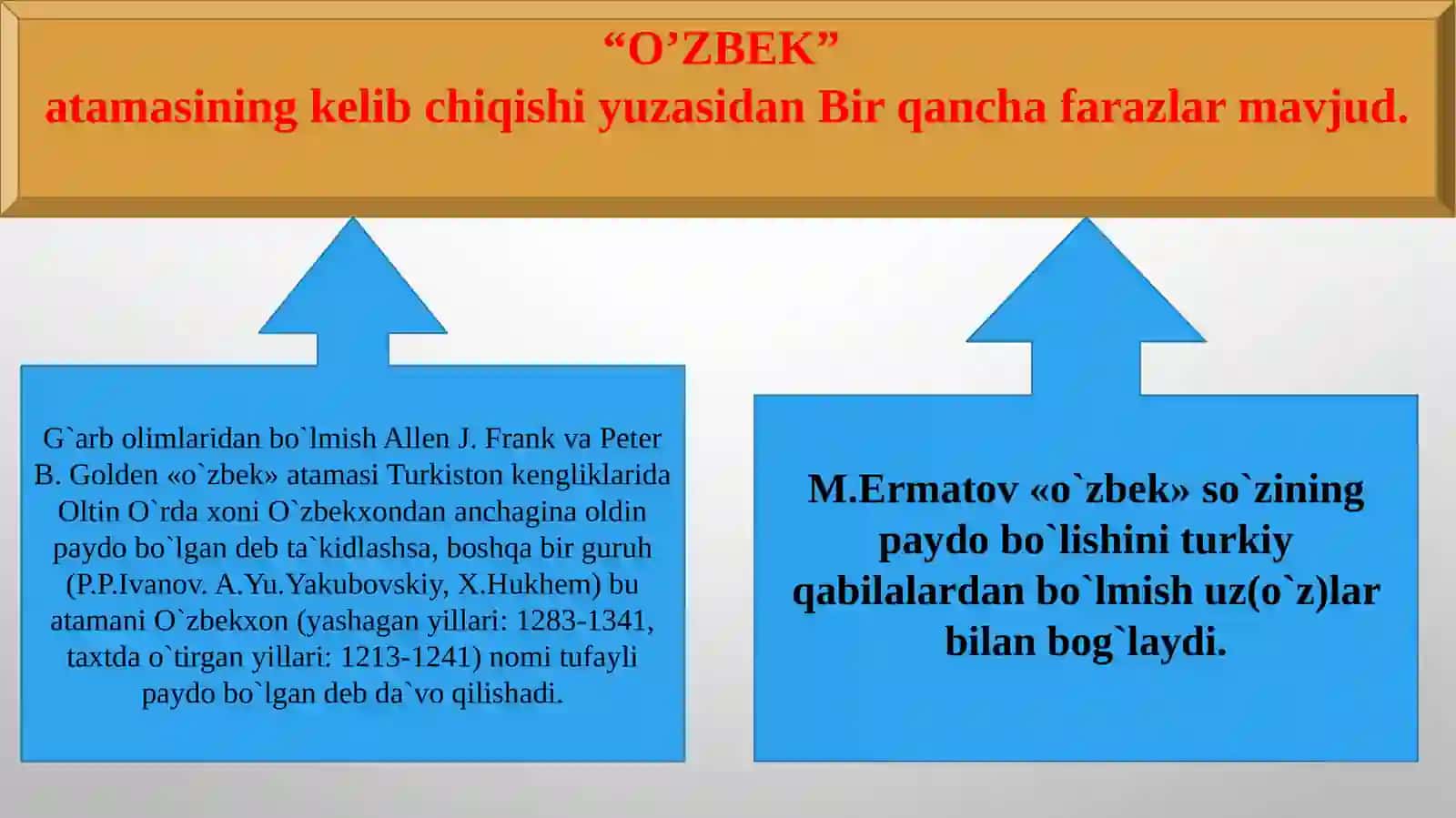 “O’ZBEK”
atamasining kelib chiqishi yuzasidan Bir qancha farazlar mavjud.

G`arb olimlaridan bo`lmish Allen J. Frank va Peter B. Golden «o`zbek» atamasi Turkiston kengliklarida Oltin O`rda xoni O`zbekxondan anchagina oldin paydo bo`lgan deb ta`kidlashsa, boshqa bir guruh (P.P.Ivanov. A.Yu.Yakubovskiy, X.Hukhem) bu atamani O`zbekxon (yashagan yillari: 1283-1341, taxtda o`tirgan yillari: 1213-1241) nomi tufayli paydo bo`lgan deb da`vo qilishadi.

M.Ermatov «o`zbek» so`zining paydo bo`lishini turkiy qabilalardan bo`lmish uz(o`z)lar bilan bog`laydi.